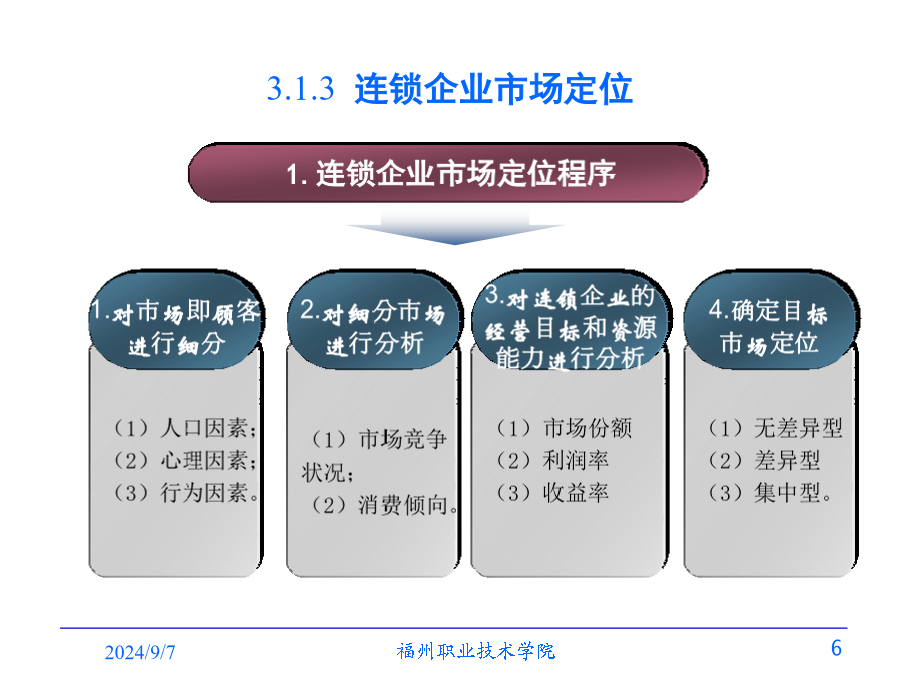 3.1.3 连锁企业市场定位

1. 连锁企业市场定位程序

1.对市场即顾客进行细分

（1）人口因素；
（2）心理因素；
（3）行为因素。

2.对细分市场进行分析

（1）市场竞争状况；
（2）消费倾向。

3.对连锁企业的经营目标和资源能力进行分析

（1）市场份额
（2）利润率
（3）收益率

4.确定目标市场定位

（1）无差异型
（2）差异型
（3）集中型。

2024/9/7 福州职业技术学院 6